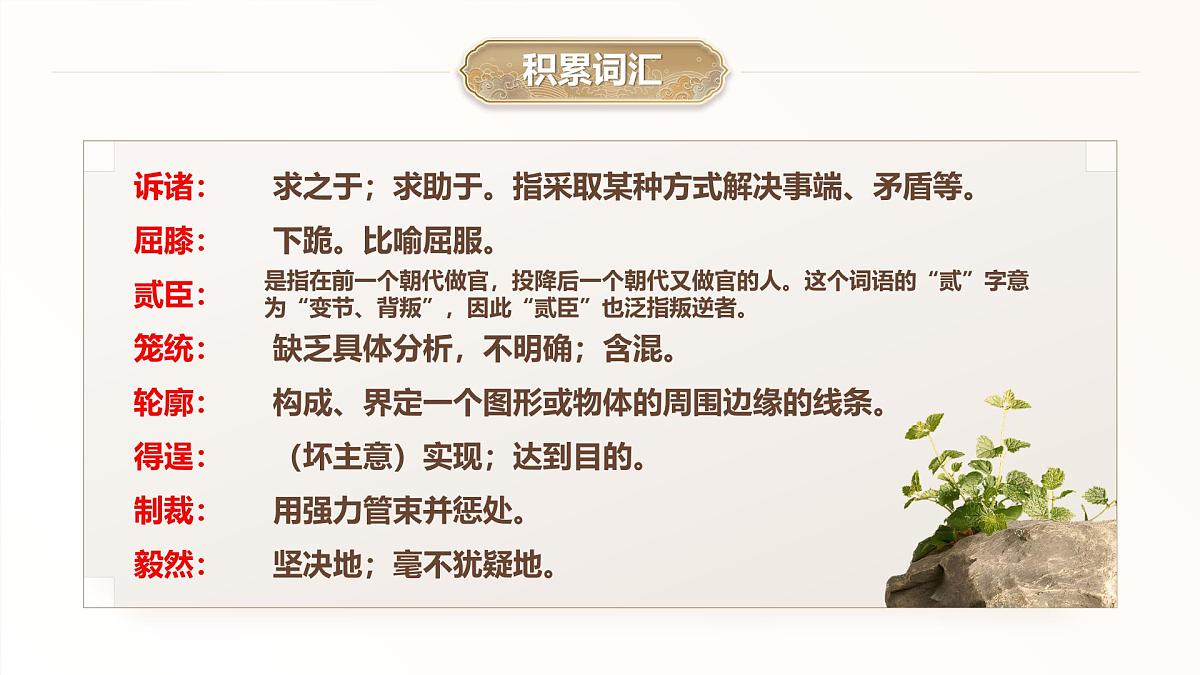 积累词汇

诉诸： 求之于；求助于。指采取某种方式解决事端、矛盾等。

屈膝： 下跪。比喻屈服。

贰臣： 是指在前一个朝代做官，投降后一个朝代又做官的人。这个词语的“贰”字意为“变节、背叛”，因此“贰臣”也泛指叛逆者。

笼统： 缺乏具体分析，不明确；含混。

轮廓： 构成、界定一个图形或物体的周围边缘的线条。

得逞： （坏主意）实现；达到目的。

制裁： 用强力管束并惩处。

毅然： 坚决地；毫不犹疑地。